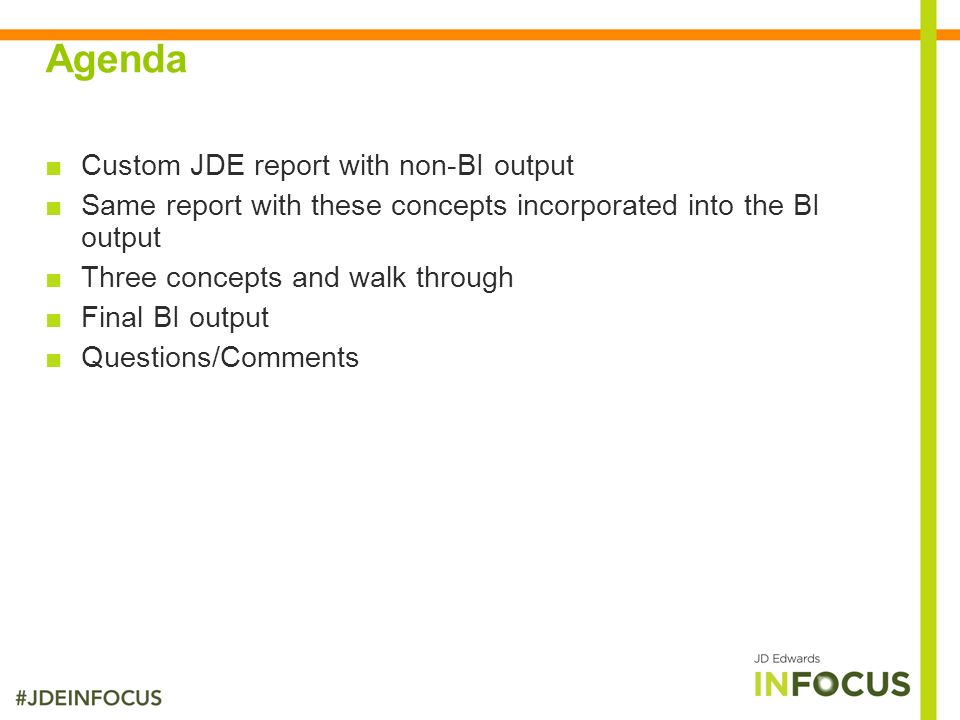 Agenda

■ Custom JDE report with non-BI output
■ Same report with these concepts incorporated into the BI output
■ Three concepts and walk through
■ Final BI output
■ Questions/Comments

#JDEINFOCUS

JD Edwards
INFOCUS